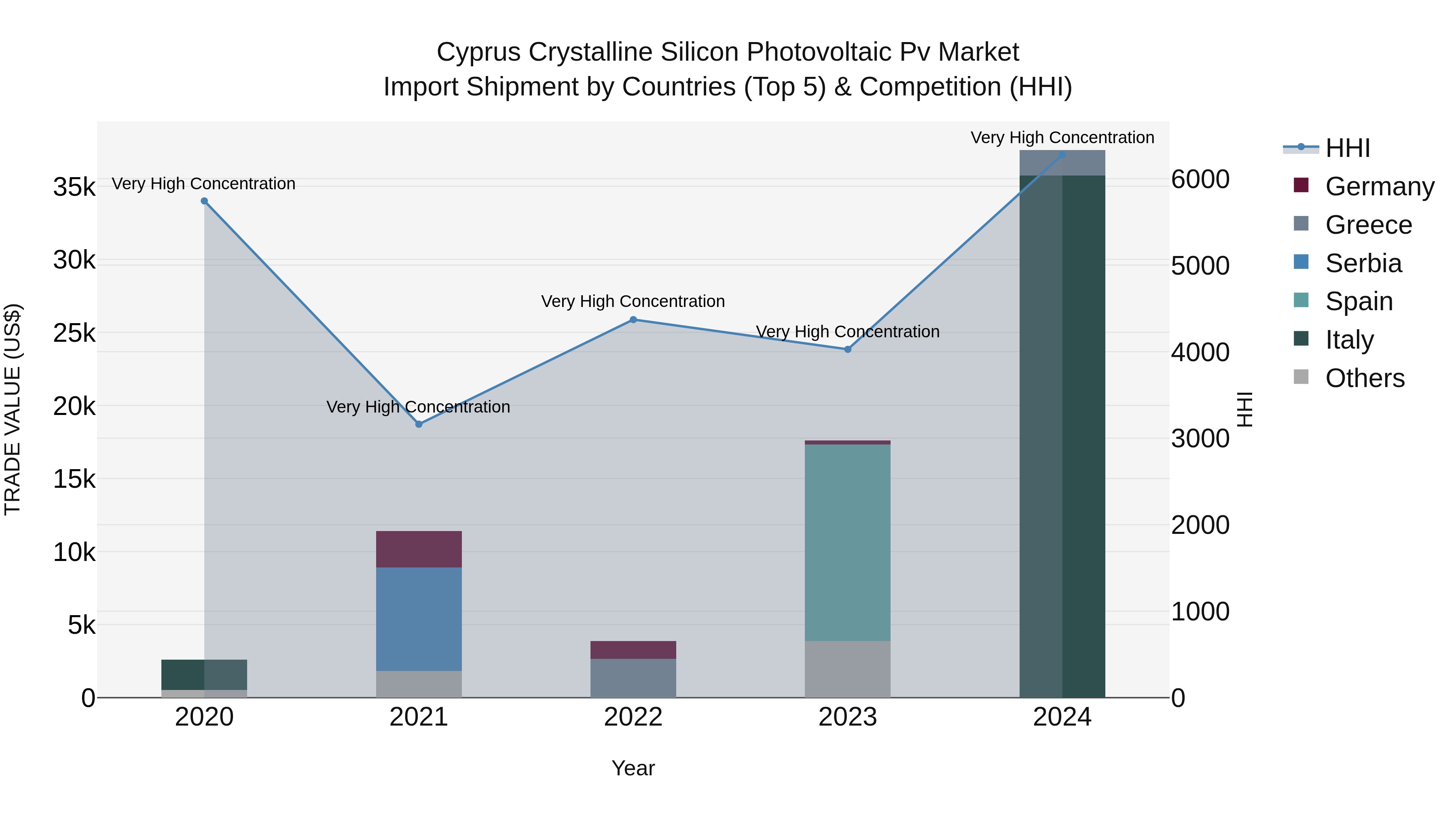 Cyprus Crystalline Silicon Photovoltaic Pv Market
Import Shipment by Countries (Top 5) & Competition (HHI)

TRADE VALUE (US$)

35k
30k
25k
20k
15k
10k
5k
0

Very High Concentration
Very High Concentration
Very High Concentration
Very High Concentration
Very High Concentration

2020
2021
2022
2023
2024

Year

6000
5000
4000
3000
2000
1000
0

HHI

HHI
Germany
Greece
Serbia
Spain
Italy
Others